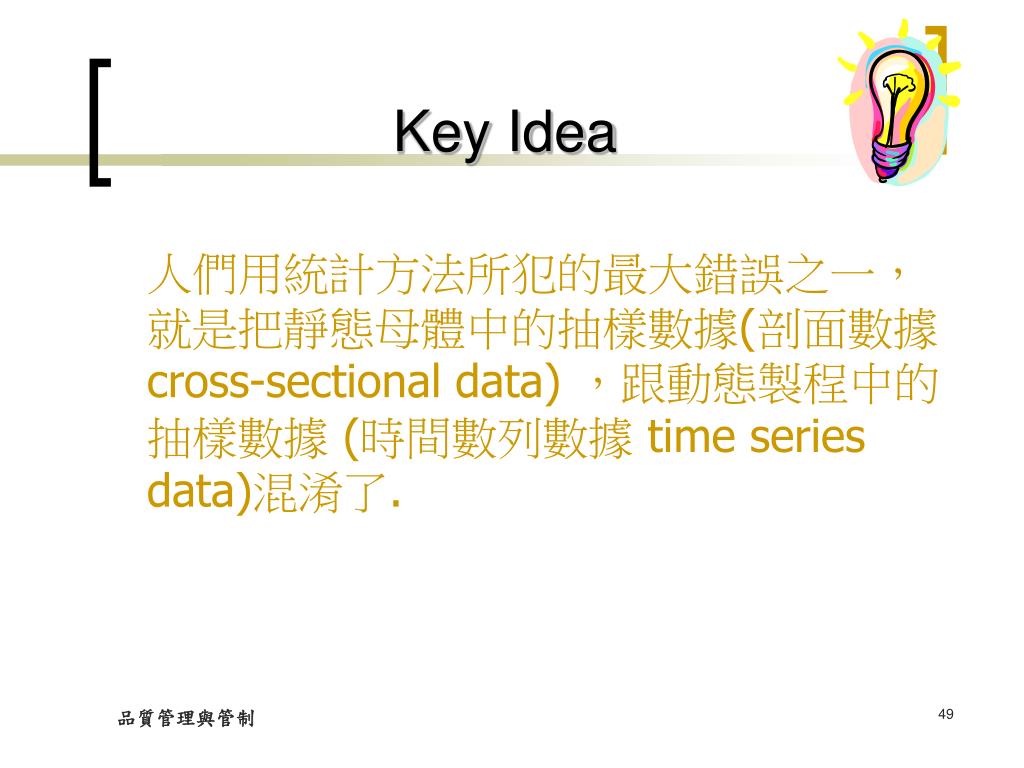 Key Idea

人們用統計方法所犯的最大錯誤之一，就是把靜態母體中的抽樣數據(剖面數據 cross-sectional data) ，跟動態製程中的抽樣數據 (時間數列數據 time series data)混淆了.

品質管理與管制

49